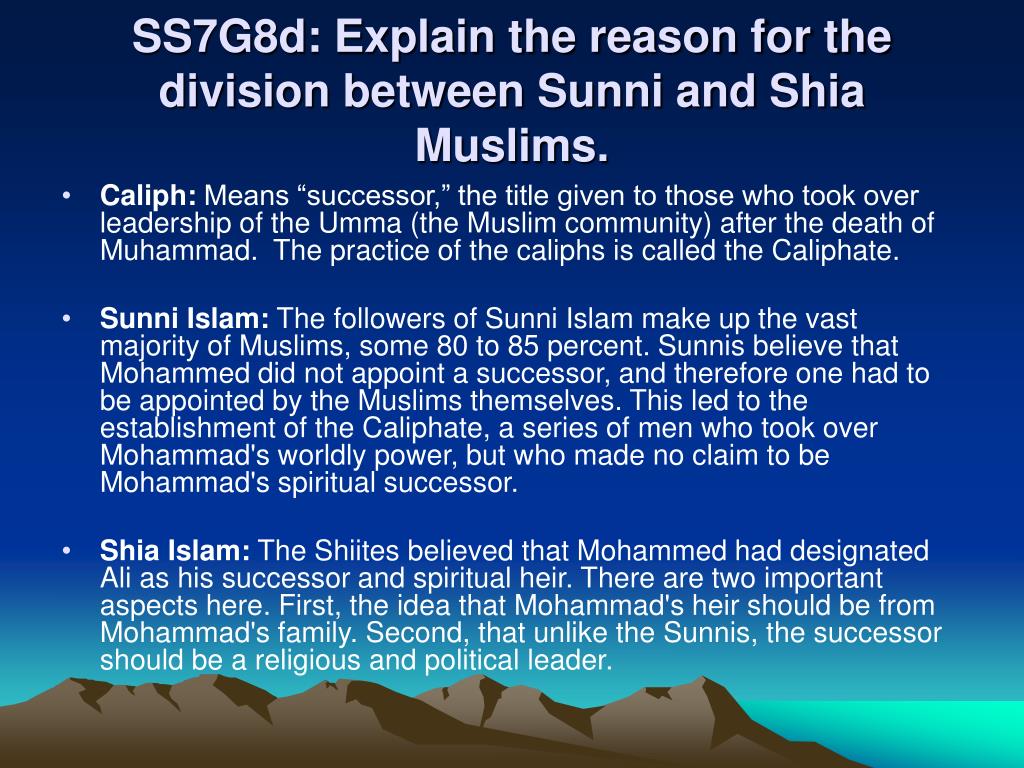 SS7G8d: Explain the reason for the division between Sunni and Shia Muslims.

• Caliph: Means “successor,” the title given to those who took over leadership of the Umma (the Muslim community) after the death of Muhammad. The practice of the caliphs is called the Caliphate.

• Sunni Islam: The followers of Sunni Islam make up the vast majority of Muslims, some 80 to 85 percent. Sunnis believe that Mohammed did not appoint a successor, and therefore one had to be appointed by the Muslims themselves. This led to the establishment of the Caliphate, a series of men who took over Mohammad's worldly power, but who made no claim to be Mohammad's spiritual successor.

• Shia Islam: The Shiites believed that Mohammed had designated Ali as his successor and spiritual heir. There are two important aspects here. First, the idea that Mohammad's heir should be from Mohammad's family. Second, that unlike the Sunnis, the successor should be a religious and political leader.